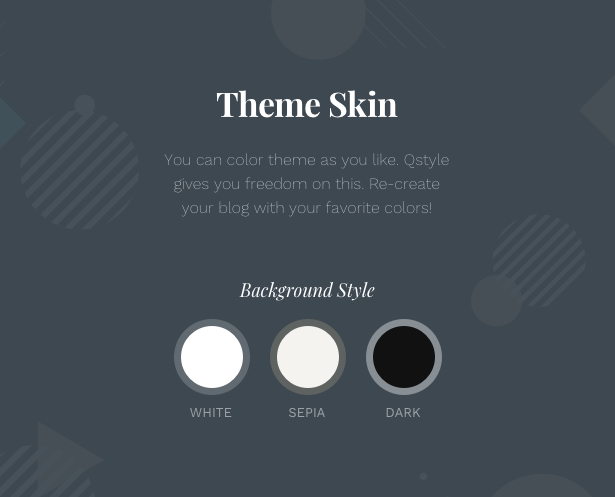 Theme Skin

You can color theme as you like. Qstyle gives you freedom on this. Re-create your blog with your favorite colors!

Background Style

WHITE

SEPIA

DARK